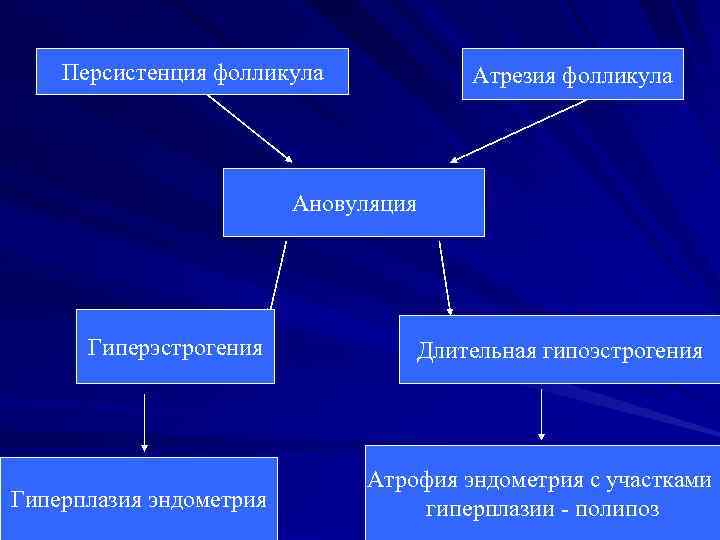 Персистенция фолликула

Атрезия фолликула

Ановуляция

Гиперэстрогения

Длительная гипоэстрогения

Гиперплазия эндометрия

Атрофия эндометрия с участками гиперплазии - полипоз